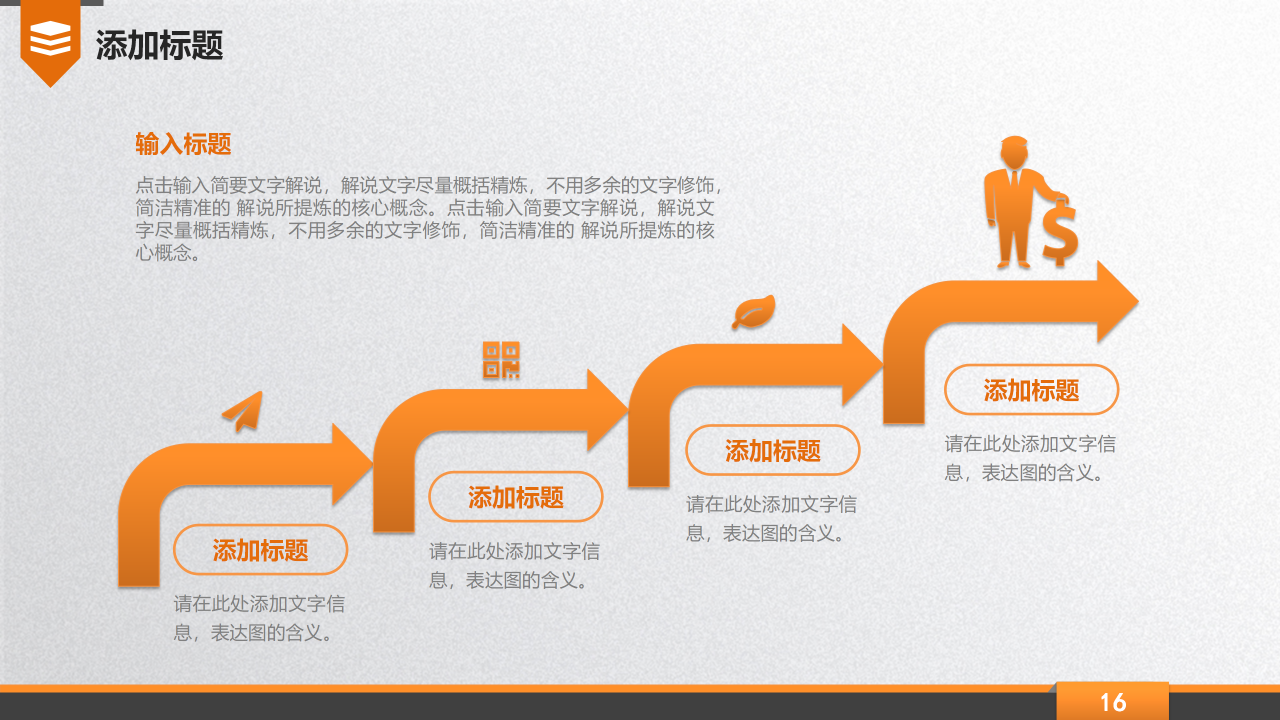 添加标题

输入标题

点击输入简要文字解说，解说文字尽量概括精炼，不用多余的文字修饰，简洁精准的 解说所提炼的核心概念。点击输入简要文字解说，解说文字尽量概括精炼，不用多余的文字修饰，简洁精准的 解说所提炼的核心概念。

添加标题

请在此处添加文字信息，表达图的含义。

添加标题

请在此处添加文字信息，表达图的含义。

添加标题

请在此处添加文字信息，表达图的含义。

添加标题

请在此处添加文字信息，表达图的含义。

16